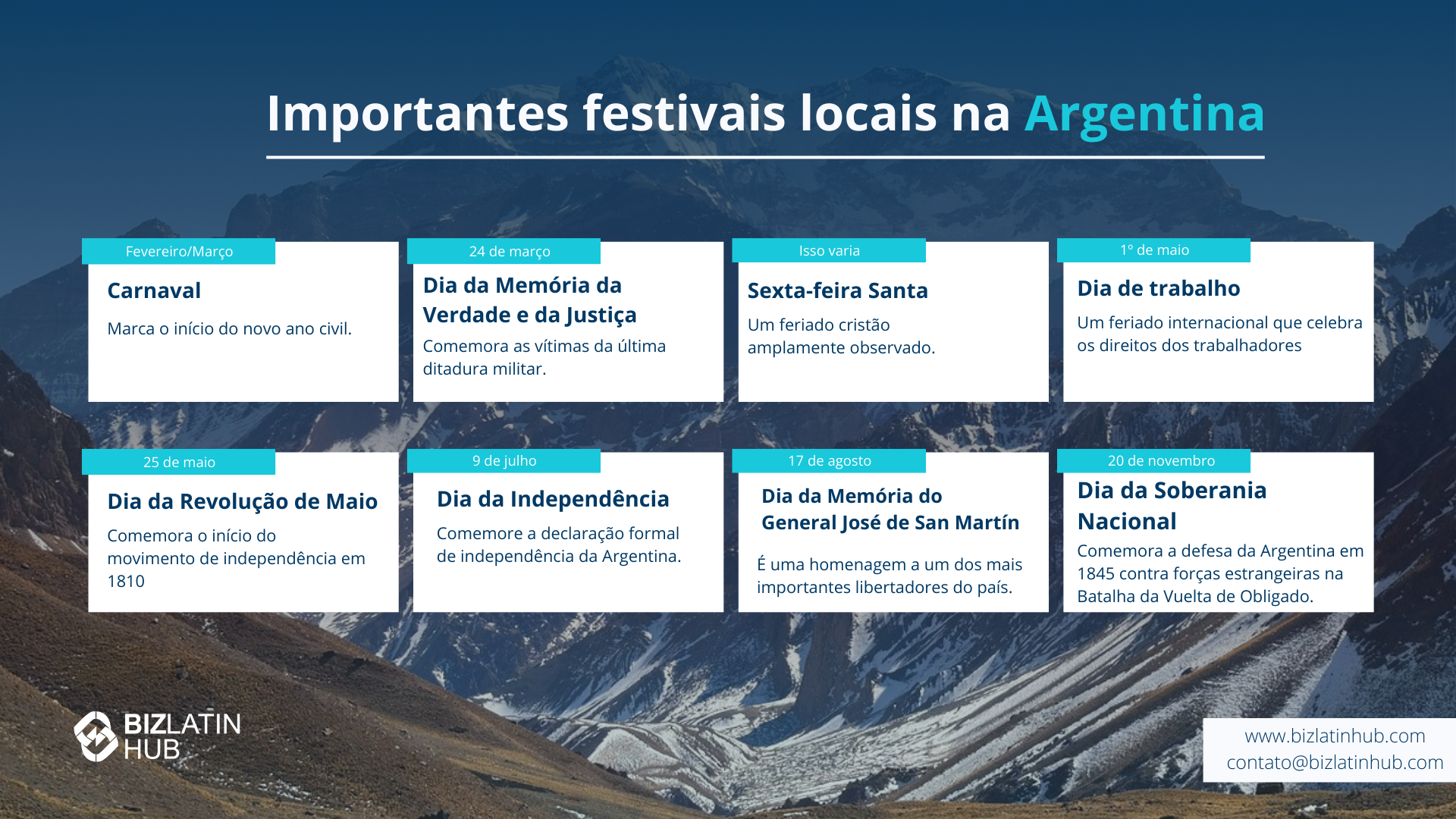 Importantes festivais locais na Argentina

Fevereiro/Março
Carnaval
Marca o início do novo ano civil.

24 de março
Dia da Memória da Verdade e da Justiça
Comemora as vítimas da última ditadura militar.

Isso varia
Sexta-feira Santa
Um feriado cristão amplamente observado.

1º de maio
Dia de trabalho
Um feriado internacional que celebra os direitos dos trabalhadores

25 de maio
Dia da Revolução de Maio
Comemora o início do movimento de independência em 1810

9 de julho
Dia da Independência
Comemore a declaração formal de independência da Argentina.

17 de agosto
Dia da Memória do General José de San Martín
É uma homenagem a um dos mais importantes libertadores do país.

20 de novembro
Dia da Soberania Nacional
Comemora a defesa da Argentina em 1845 contra forças estrangeiras na Batalha da Vuelta de Obligado.

BIZLATIN HUB

www.bizlatinhub.com
contato@bizlatinhub.com